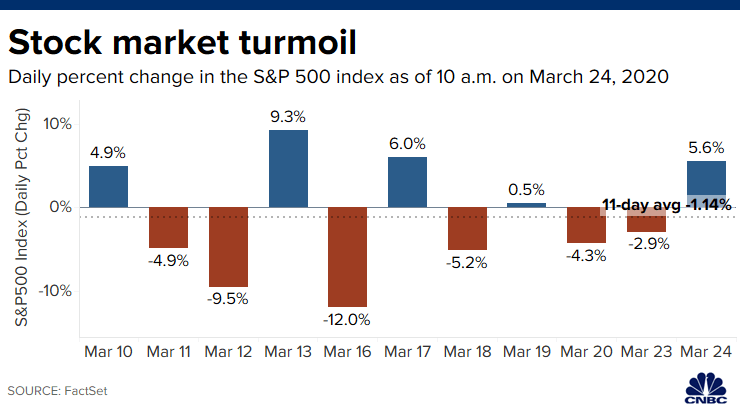 Stock market turmoil

Daily percent change in the S&P 500 index as of 10 a.m. on March 24, 2020

S&P500 Index (Daily Pct Chg)

10%

0%

-10%

4.9%

-4.9%

-9.5%

9.3%

-12.0%

6.0%

-5.2%

0.5%

-4.3%

-2.9%

5.6%

11-day avg -1.14%

Mar 10 Mar 11 Mar 12 Mar 13 Mar 16 Mar 17 Mar 18 Mar 19 Mar 20 Mar 23 Mar 24

SOURCE: FactSet

CNBC